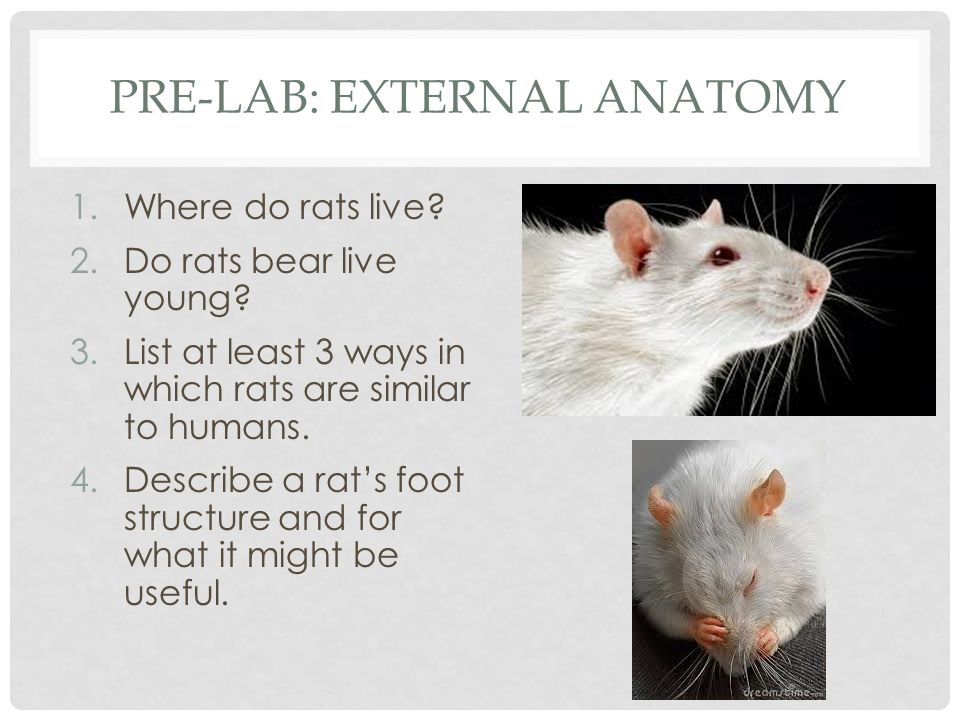 PRE-LAB: EXTERNAL ANATOMY

1. Where do rats live?
2. Do rats bear live young?
3. List at least 3 ways in which rats are similar to humans.
4. Describe a rat's foot structure and for what it might be useful.

dreamstime.com